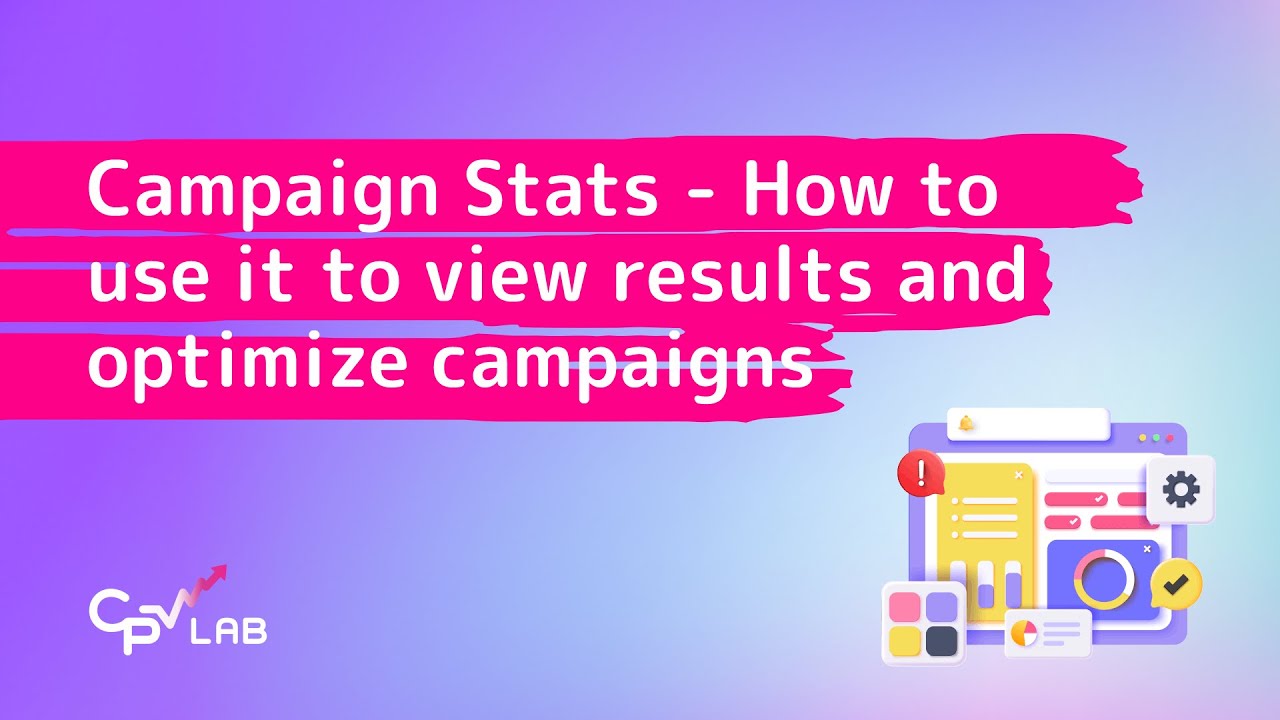 Campaign Stats - How to use it to view results and optimize campaigns

CPV LAB